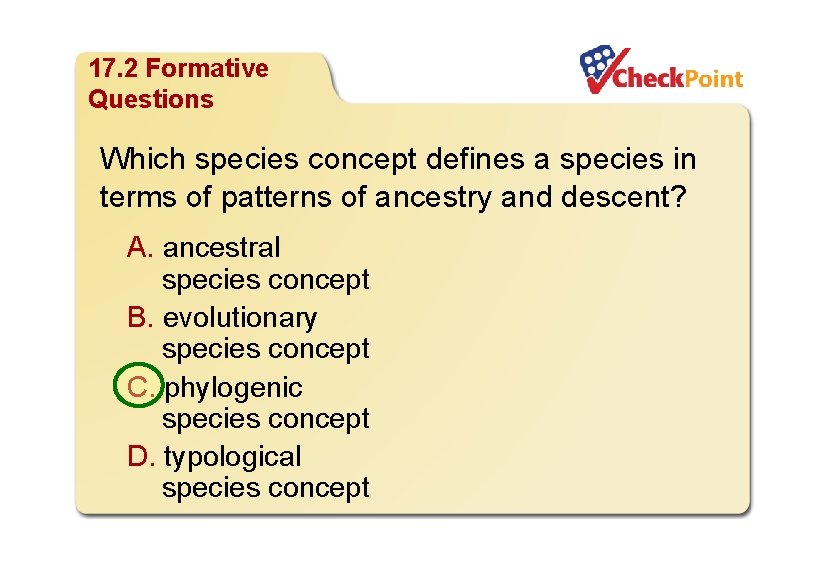 17.2 Formative Questions

CheckPoint

Which species concept defines a species in terms of patterns of ancestry and descent?

A. ancestral species concept

B. evolutionary species concept

C. phylogenic species concept

D. typological species concept